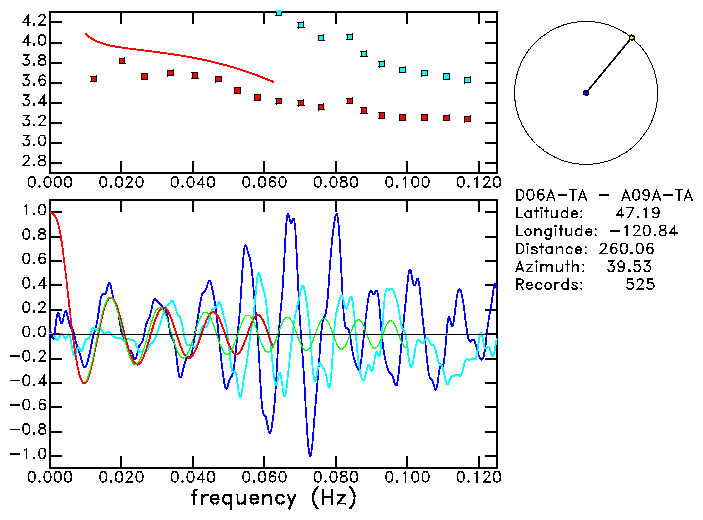 4.2
4.0
3.8
3.6
3.4
3.2
3.0
2.8
0.000 0.020 0.040 0.060 0.080 0.100 0.120

D06A-TA - A09A-TA
Latitude: 47.19
Longitude: -120.84
Distance: 260.06
Azimuth: 39.53
Records: 525

1.0
0.8
0.6
0.4
0.2
0.0
-0.2
-0.4
-0.6
-0.8
-1.0
0.000 0.020 0.040 0.060 0.080 0.100 0.120
frequency (Hz)